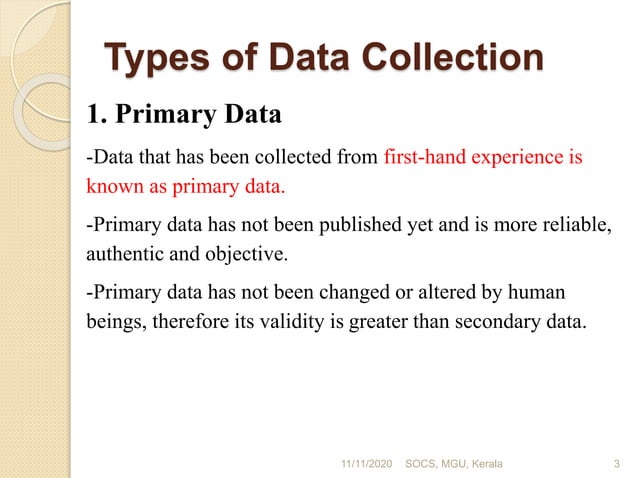 Types of Data Collection

1. Primary Data

-Data that has been collected from first-hand experience is known as primary data.

-Primary data has not been published yet and is more reliable, authentic and objective.

-Primary data has not been changed or altered by human beings, therefore its validity is greater than secondary data.

11/11/2020 SOCS, MGU, Kerala 3